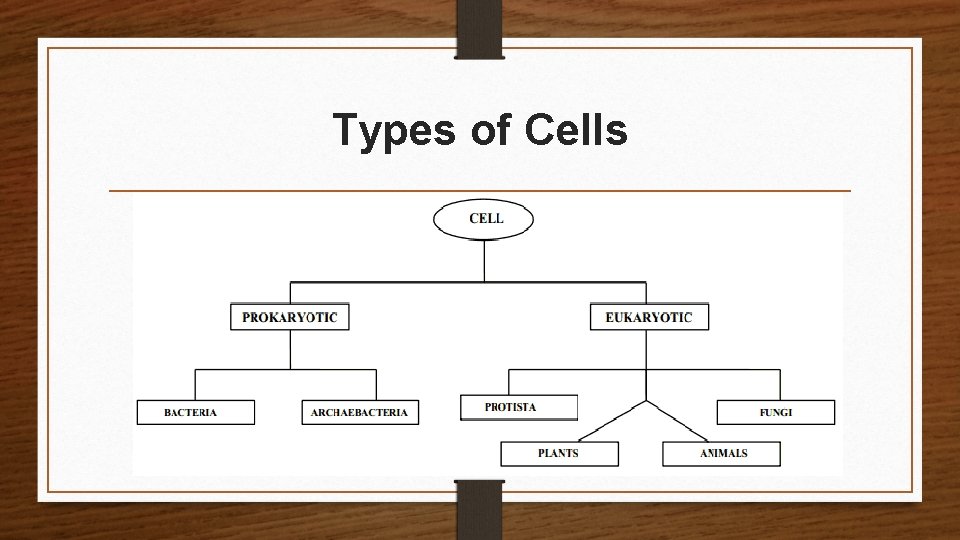 Types of Cells

CELL

PROKARYOTIC

EUKARYOTIC

BACTERIA

ARCHAEBACTERIA

PROTISTA

FUNGI

PLANTS

ANIMALS